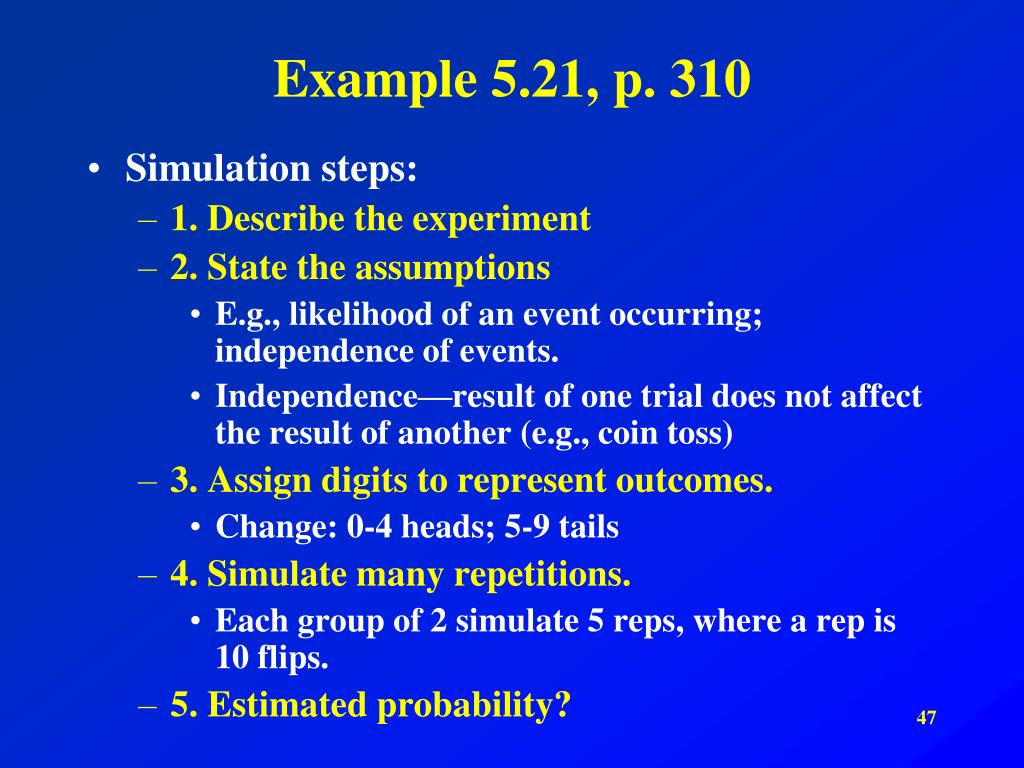 Example 5.21, p. 310

• Simulation steps:
– 1. Describe the experiment
– 2. State the assumptions
• E.g., likelihood of an event occurring; independence of events.
• Independence—result of one trial does not affect the result of another (e.g., coin toss)
– 3. Assign digits to represent outcomes.
• Change: 0-4 heads; 5-9 tails
– 4. Simulate many repetitions.
• Each group of 2 simulate 5 reps, where a rep is 10 flips.
– 5. Estimated probability?

47